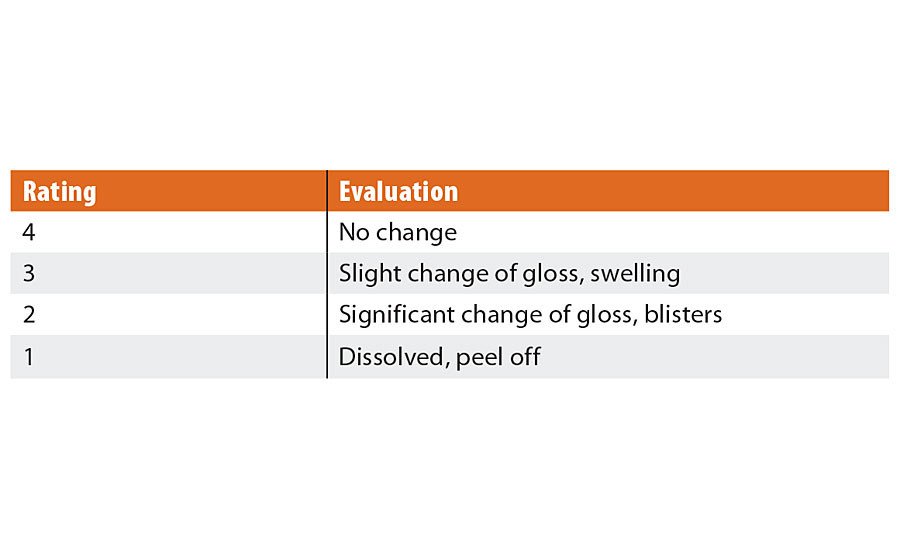 | Rating | Evaluation |
|---|---|
| 4 | No change |
| 3 | Slight change of gloss, swelling |
| 2 | Significant change of gloss, blisters |
| 1 | Dissolved, peel off |